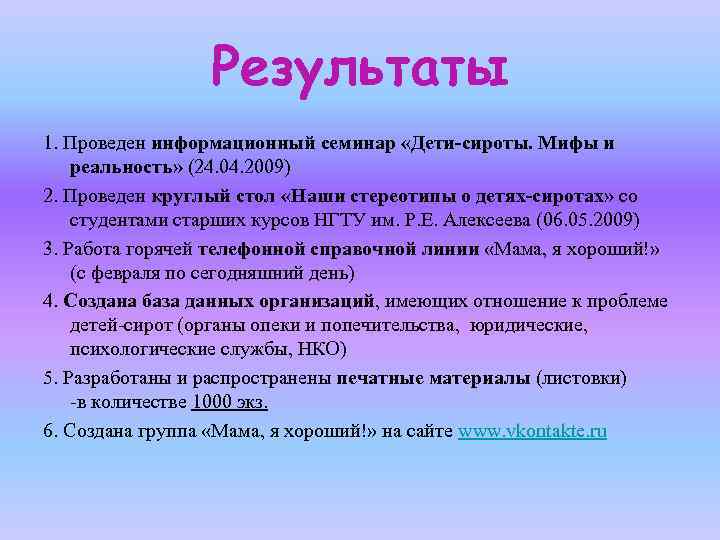 Результаты

1. Проведен информационный семинар «Дети-сироты. Мифы и реальность» (24.04.2009)

2. Проведен круглый стол «Наши стереотипы о детях-сиротах» со студентами старших курсов НГТУ им. Р.Е. Алексеева (06.05.2009)

3. Работа горячей телефонной справочной линии «Мама, я хороший!» (с февраля по сегодняшний день)

4. Создана база данных организаций, имеющих отношение к проблеме детей-сирот (органы опеки и попечительства, юридические, психологические службы, НКО)

5. Разработаны и распространены печатные материалы (листовки) -в количестве 1000 экз.

6. Создана группа «Мама, я хороший!» на сайте www.vkontakte.ru